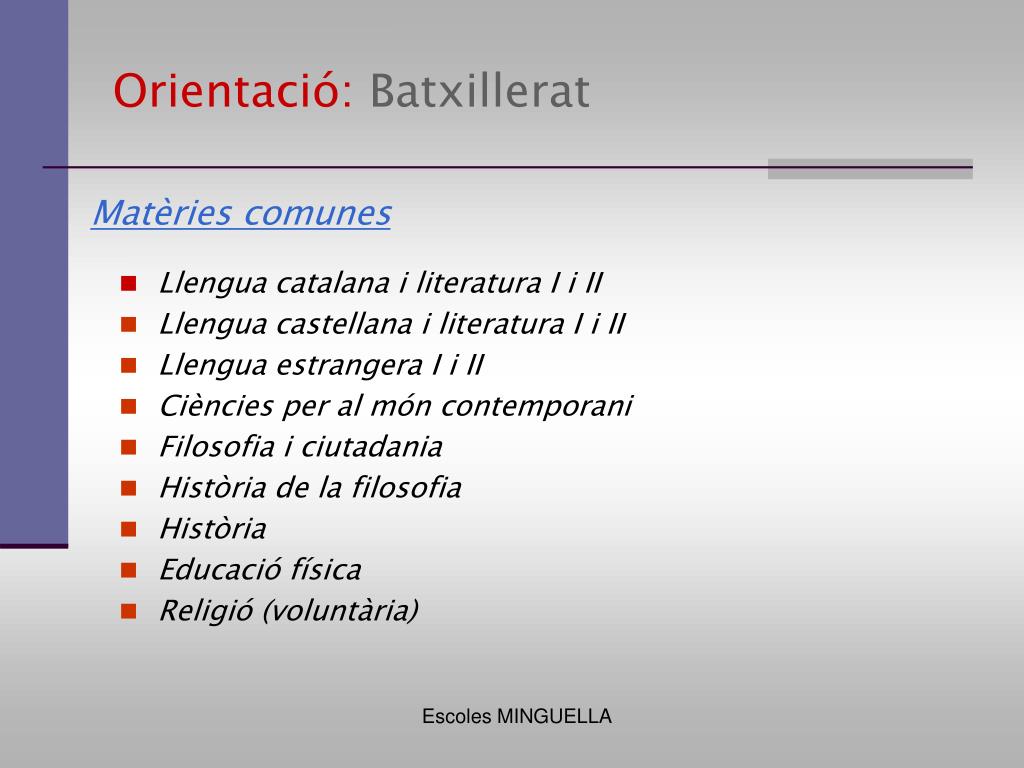 Orientació: Batxillerat

Matèries comunes

- Llengua catalana i literatura I i II
- Llengua castellana i literatura I i II
- Llengua estrangera I i II
- Ciències per al món contemporani
- Filosofia i ciutadania
- Història de la filosofia
- Història
- Educació física
- Religió (voluntària)

Escoles MINGUELLA